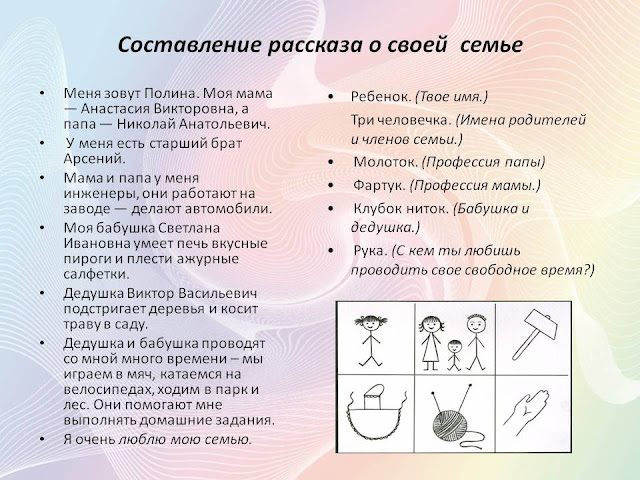 Составление рассказа о своей семье

• Меня зовут Полина. Моя мама — Анастасия Викторовна, а папа — Николай Анатольевич.
• У меня есть старший брат Арсений.
• Мама и папа у меня инженеры, они работают на заводе — делают автомобили.
• Моя бабушка Светлана Ивановна умеет печь вкусные пироги и плести ажурные салфетки.
• Дедушка Виктор Васильевич подстригает деревья и косит траву в саду.
• Дедушка и бабушка проводят со мной много времени – мы играем в мяч, катаемся на велосипедах, ходим в парк и лес. Они помогают мне выполнять домашние задания.
• Я очень люблю мою семью.

• Ребенок. (Твое имя.)
Три человечка. (Имена родителей и членов семьи.)
• Молоток. (Профессия папы)
• Фартук. (Профессия мамы.)
• Клубок ниток. (Бабушка и дедушка.)
• Рука. (С кем ты любишь проводить свое свободное время?)